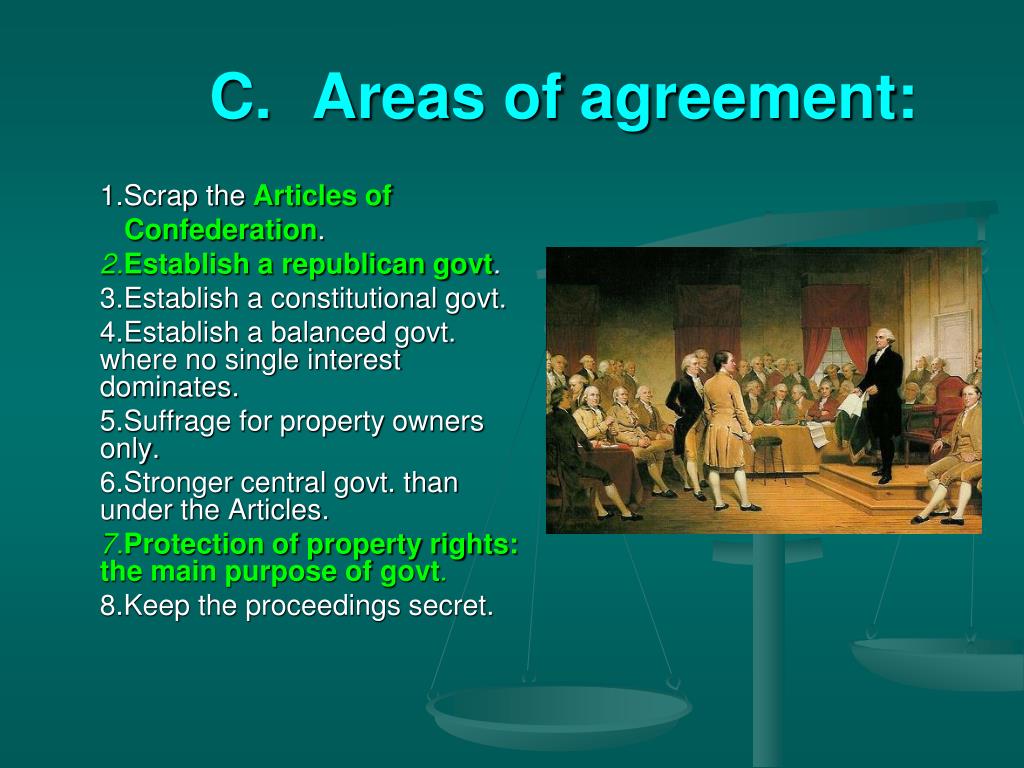 C. Areas of agreement:

1.Scrap the Articles of Confederation.
2.Establish a republican govt.
3.Establish a constitutional govt.
4.Establish a balanced govt. where no single interest dominates.
5.Suffrage for property owners only.
6.Stronger central govt. than under the Articles.
7.Protection of property rights: the main purpose of govt.
8.Keep the proceedings secret.